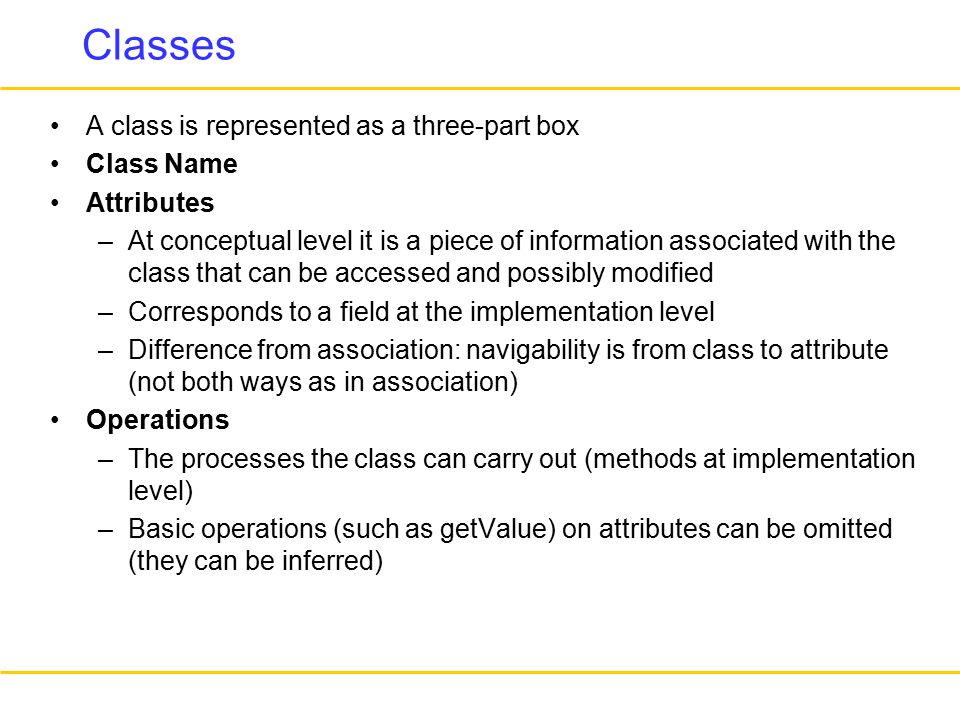 Classes

• A class is represented as a three-part box
• Class Name
• Attributes
– At conceptual level it is a piece of information associated with the class that can be accessed and possibly modified
– Corresponds to a field at the implementation level
– Difference from association: navigability is from class to attribute (not both ways as in association)
• Operations
– The processes the class can carry out (methods at implementation level)
– Basic operations (such as getValue) on attributes can be omitted (they can be inferred)